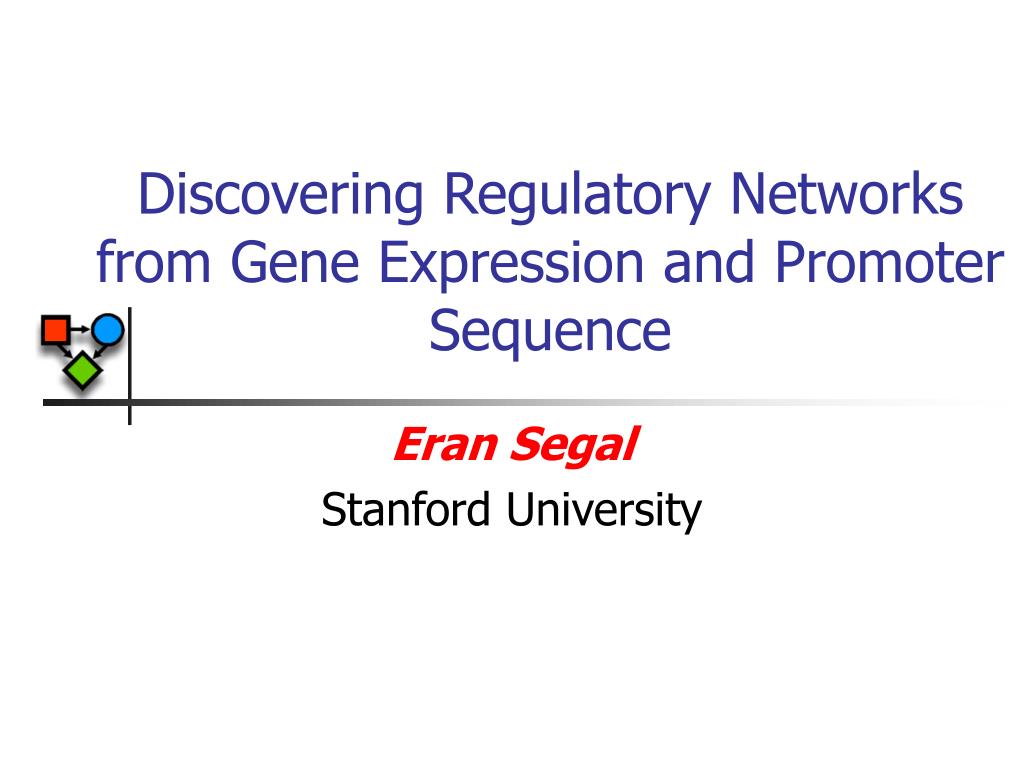 Discovering Regulatory Networks from Gene Expression and Promoter Sequence

Eran Segal
Stanford University